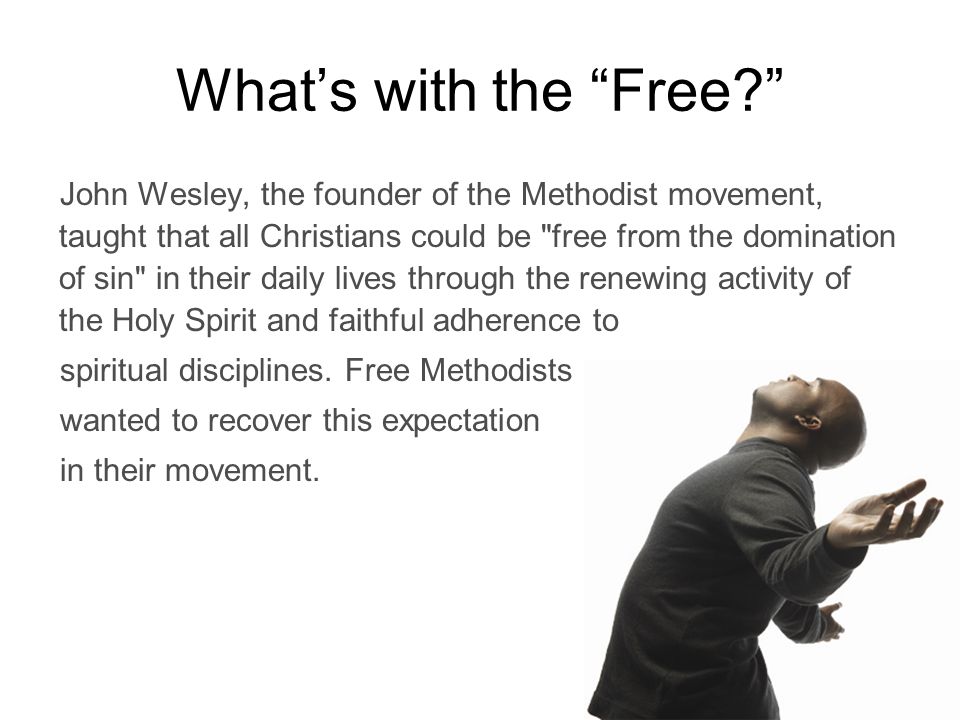 What’s with the “Free?”

John Wesley, the founder of the Methodist movement, taught that all Christians could be "free from the domination of sin" in their daily lives through the renewing activity of the Holy Spirit and faithful adherence to spiritual disciplines. Free Methodists wanted to recover this expectation in their movement.